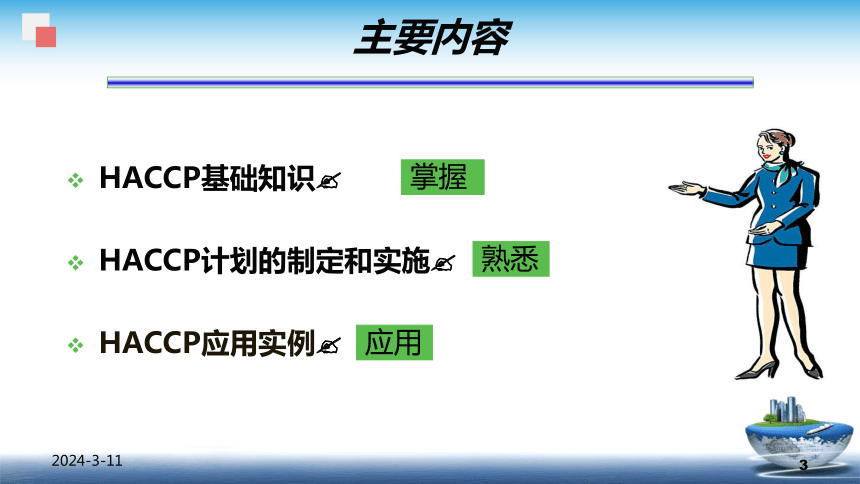 主要内容

❖ HACCP基础知识✍ 掌握

❖ HACCP计划的制定和实施✍ 熟悉

❖ HACCP应用实例✍ 应用

2024-3-11

3